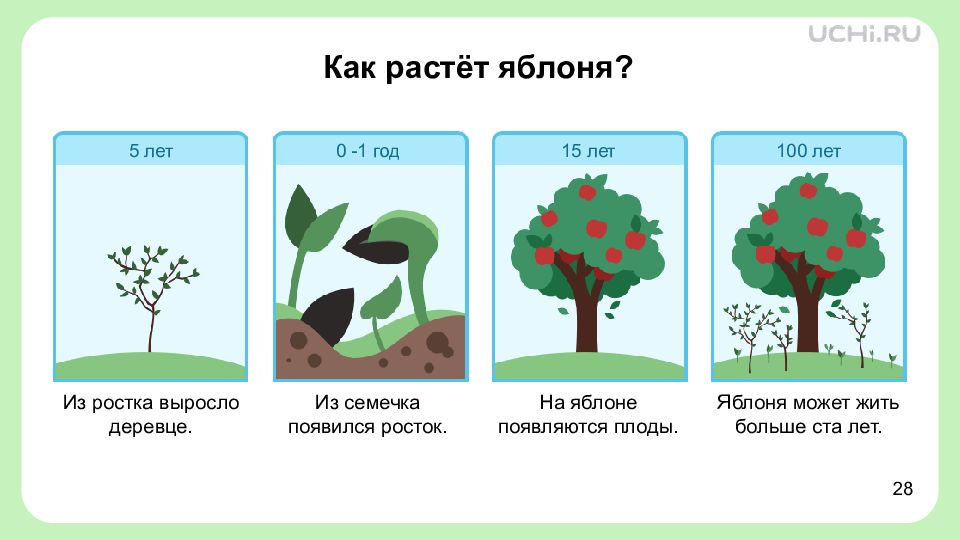 UCHi.RU

Как растёт яблоня?

5 лет

Из ростка выросло деревце.

0 -1 год

Из семечка появился росток.

15 лет

На яблоне появляются плоды.

100 лет

Яблоня может жить больше ста лет.

28